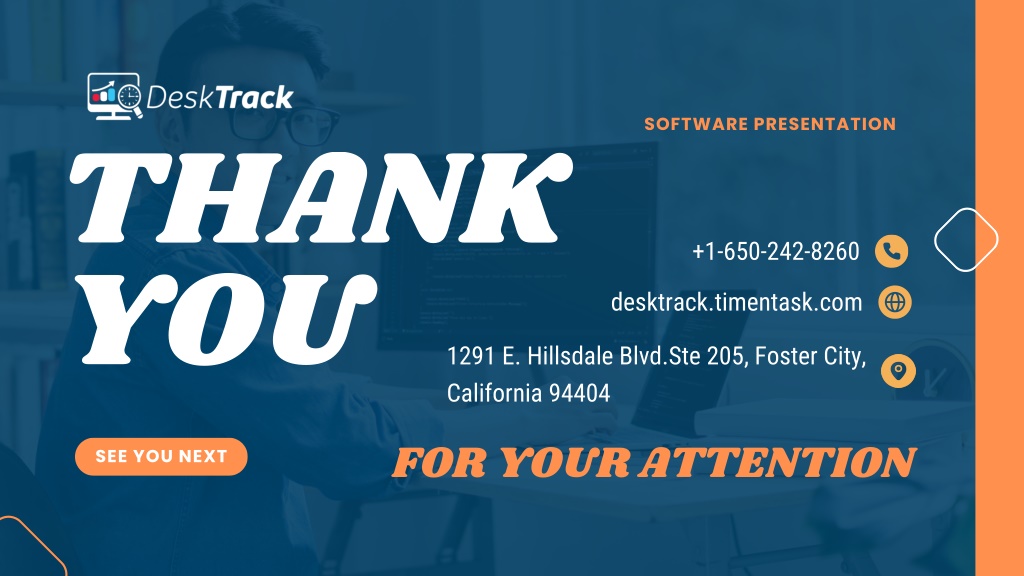 DeskTrack

SOFTWARE PRESENTATION

THANK YOU

+1-650-242-8260

desktrack.timentask.com

1291 E. Hillsdale Blvd.Ste 205, Foster City, California 94404

SEE YOU NEXT

FOR YOUR ATTENTION